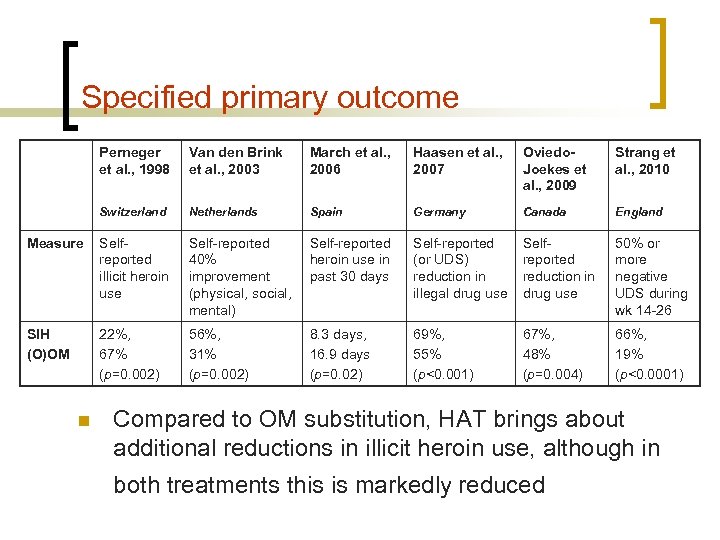 Specified primary outcome

| | Perneger et al., 1998 Switzerland | Van den Brink et al., 2003 Netherlands | March et al., 2006 Spain | Haasen et al., 2007 Germany | Oviedo-Joekes et al., 2009 Canada | Strang et al., 2010 England |
|---|---|---|---|---|---|---|
| Measure | Self-reported illicit heroin use | Self-reported 40% improvement (physical, social, mental) | Self-reported heroin use in past 30 days | Self-reported (or UDS) reduction in illegal drug use | Self-reported reduction in drug use | 50% or more negative UDS during wk 14-26 |
| SIH (O)OM | 22%, 67% ($p$=0.002) | 56%, 31% ($p$=0.002) | 8.3 days, 16.9 days ($p$=0.02) | 69%, 55% ($p$<0.001) | 67%, 48% ($p$=0.004) | 66%, 19% ($p$<0.0001) |

Compared to OM substitution, HAT brings about additional reductions in illicit heroin use, although in both treatments this is markedly reduced